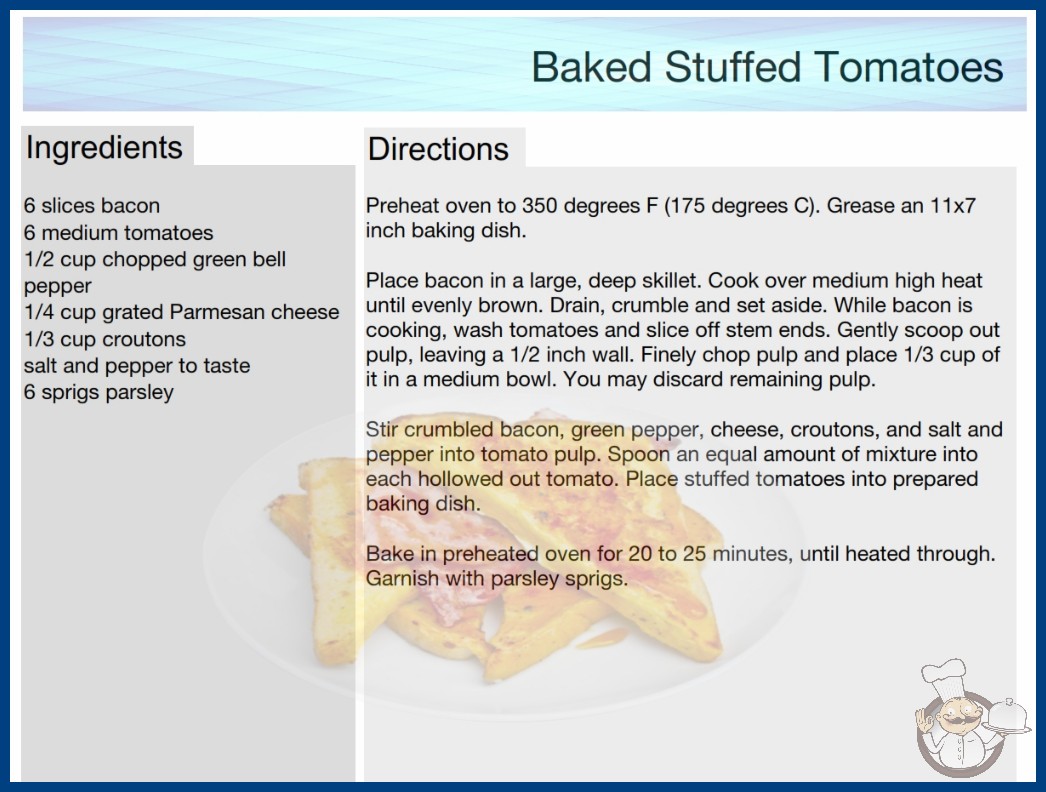 Baked Stuffed Tomatoes

Ingredients

6 slices bacon
6 medium tomatoes
1/2 cup chopped green bell pepper
1/4 cup grated Parmesan cheese
1/3 cup croutons
salt and pepper to taste
6 sprigs parsley

Directions

Preheat oven to 350 degrees F (175 degrees C). Grease an 11x7 inch baking dish.

Place bacon in a large, deep skillet. Cook over medium high heat until evenly brown. Drain, crumble and set aside. While bacon is cooking, wash tomatoes and slice off stem ends. Gently scoop out pulp, leaving a 1/2 inch wall. Finely chop pulp and place 1/3 cup of it in a medium bowl. You may discard remaining pulp.

Stir crumbled bacon, green pepper, cheese, croutons, and salt and pepper into tomato pulp. Spoon an equal amount of mixture into each hollowed out tomato. Place stuffed tomatoes into prepared baking dish.

Bake in preheated oven for 20 to 25 minutes, until heated through. Garnish with parsley sprigs.